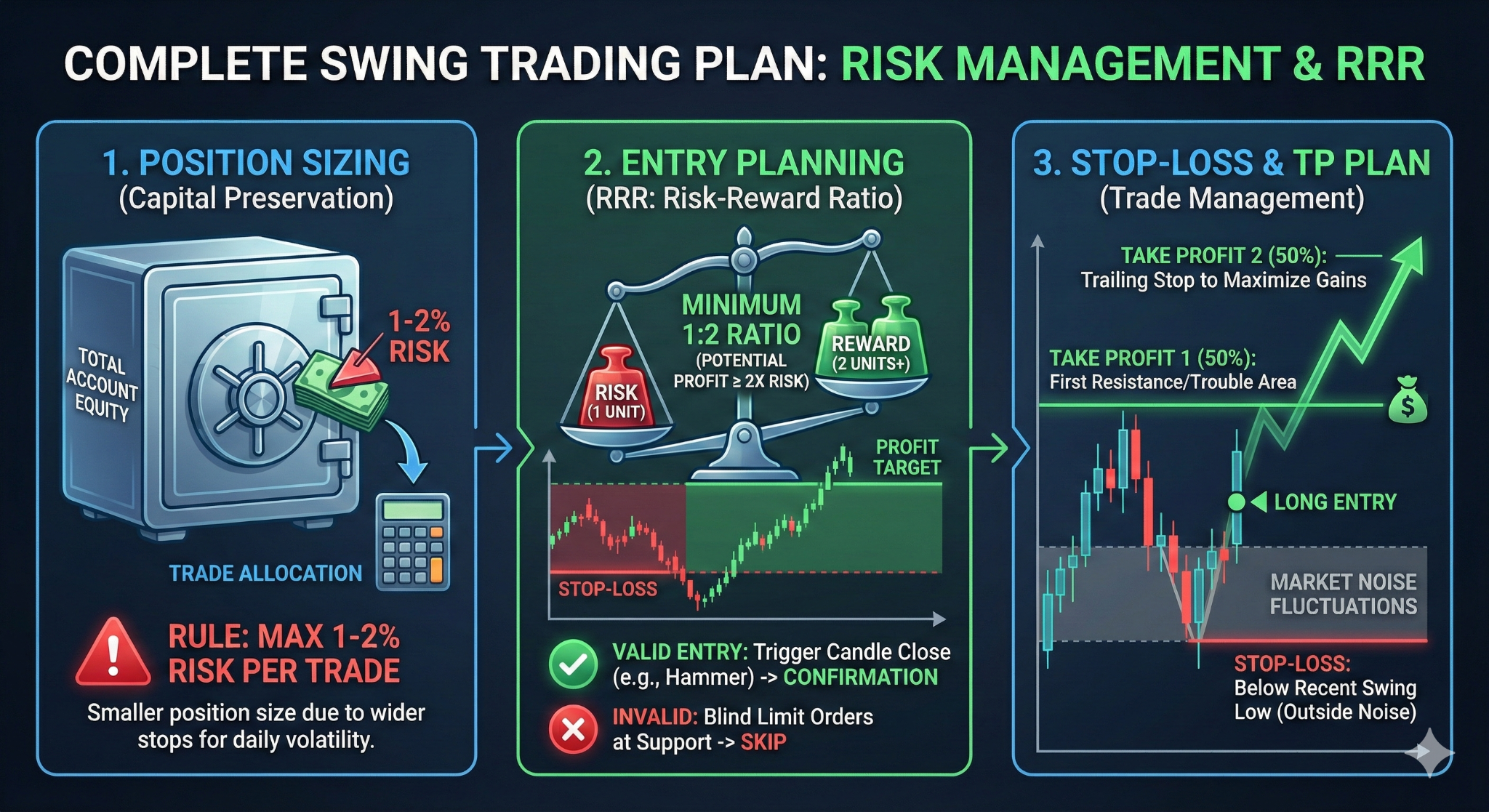 COMPLETE SWING TRADING PLAN: RISK MANAGEMENT & RRR

1. POSITION SIZING
(Capital Preservation)

TOTAL ACCOUNT EQUITY

1-2% RISK

TRADE ALLOCATION

RULE: MAX 1-2% RISK PER TRADE

Smaller position size due to wider stops for daily volatility.

2. ENTRY PLANNING
(RRR: Risk-Reward Ratio)

MINIMUM 1:2 RATIO
(POTENTIAL PROFIT ≥ 2X RISK)

RISK
(1 UNIT)

REWARD
(2 UNITS+)

PROFIT TARGET

STOP-LOSS

VALID ENTRY: Trigger Candle Close (e.g., Hammer) -> CONFIRMATION

INVALID: Blind Limit Orders at Support -> SKIP

3. STOP-LOSS & TP PLAN
(Trade Management)

TAKE PROFIT 2 (50%):
Trailing Stop to Maximize Gains

TAKE PROFIT 1 (50%):
First Resistance/Trouble Area

$

LONG ENTRY

MARKET NOISE FLUCTUATIONS

STOP-LOSS:
Below Recent Swing Low (Outside Noise)